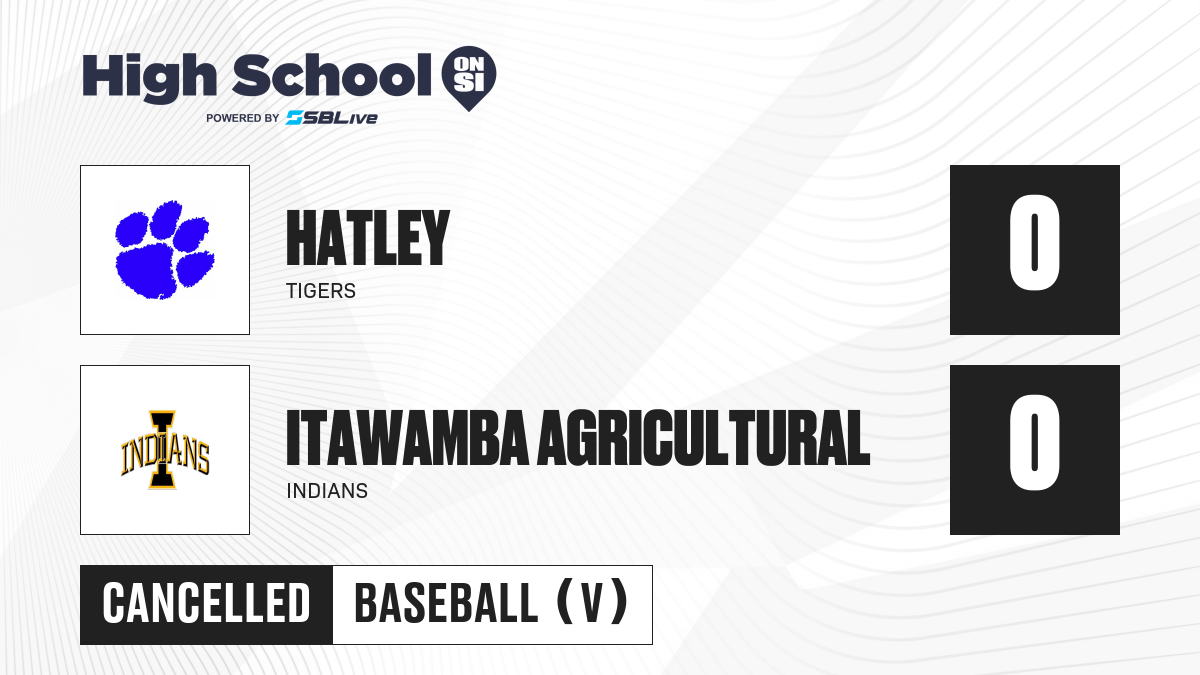 High School ON SI
POWERED BY SBLive

HATLEY
TIGERS
0

INDIANS
ITAWAMBA AGRICULTURAL
INDIANS
0

CANCELLED
BASEBALL (V)